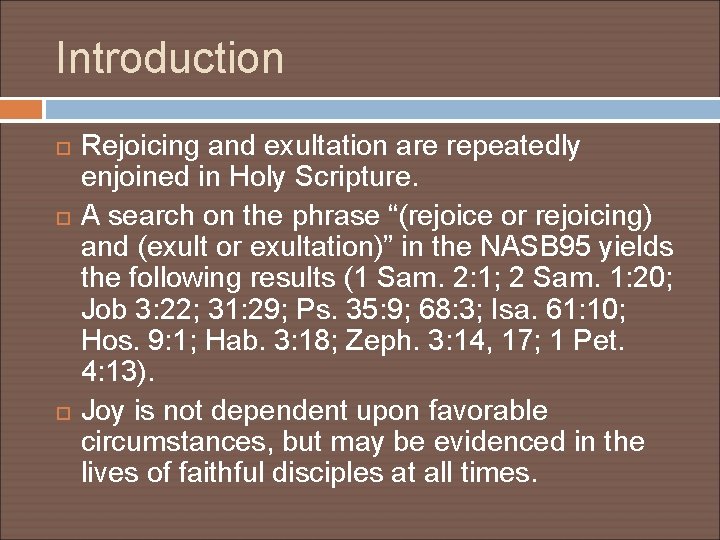 Introduction

Rejoicing and exultation are repeatedly enjoined in Holy Scripture.

A search on the phrase “(rejoice or rejoicing) and (exult or exultation)” in the NASB95 yields the following results (1 Sam. 2:1; 2 Sam. 1:20; Job 3:22; 31:29; Ps. 35:9; 68:3; Isa. 61:10; Hos. 9:1; Hab. 3:18; Zeph. 3:14, 17; 1 Pet. 4:13).

Joy is not dependent upon favorable circumstances, but may be evidenced in the lives of faithful disciples at all times.